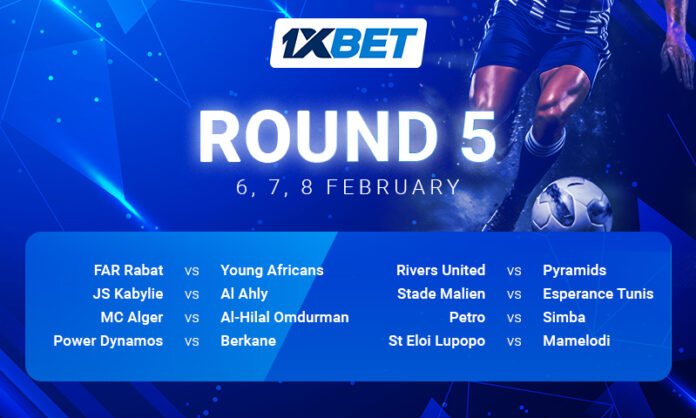 1XBET

ROUND 5

6, 7, 8 FEBRUARY

FAR Rabat vs Young Africans
JS Kabylie vs Al Ahly
MC Alger vs Al-Hilal Omdurman
Power Dynamos vs Berkane

Rivers United vs Pyramids
Stade Malien vs Esperance Tunis
Petro vs Simba
St Eloi Lupopo vs Mamelodi